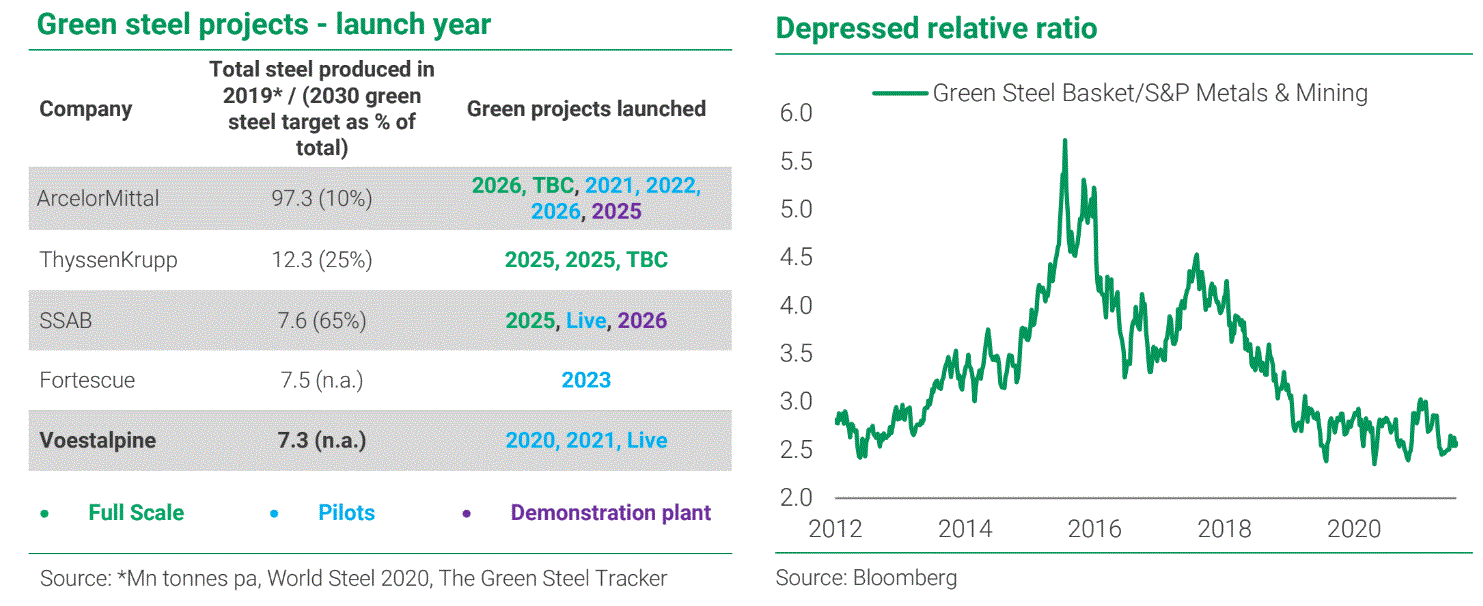 Green steel projects - launch year

| Company | Total steel produced in 2019* / (2030 green steel target as % of total) | Green projects launched |
|---|---|---|
| ArcelorMittal | 97.3 (10%) | 2026, TBC, 2021, 2022, 2026, 2025 |
| ThyssenKrupp | 12.3 (25%) | 2025, 2025, TBC |
| SSAB | 7.6 (65%) | 2025, Live, 2026 |
| Fortescue | 7.5 (n.a.) | 2023 |
| Voestalpine | 7.3 (n.a.) | 2020, 2021, Live |

• Full Scale • Pilots • Demonstration plant

Source: *Mn tonnes pa, World Steel 2020, The Green Steel Tracker

Depressed relative ratio

Green Steel Basket/S&P Metals & Mining

6.0
5.5
5.0
4.5
4.0
3.5
3.0
2.5
2.0

2012 2014 2016 2018 2020

Source: Bloomberg